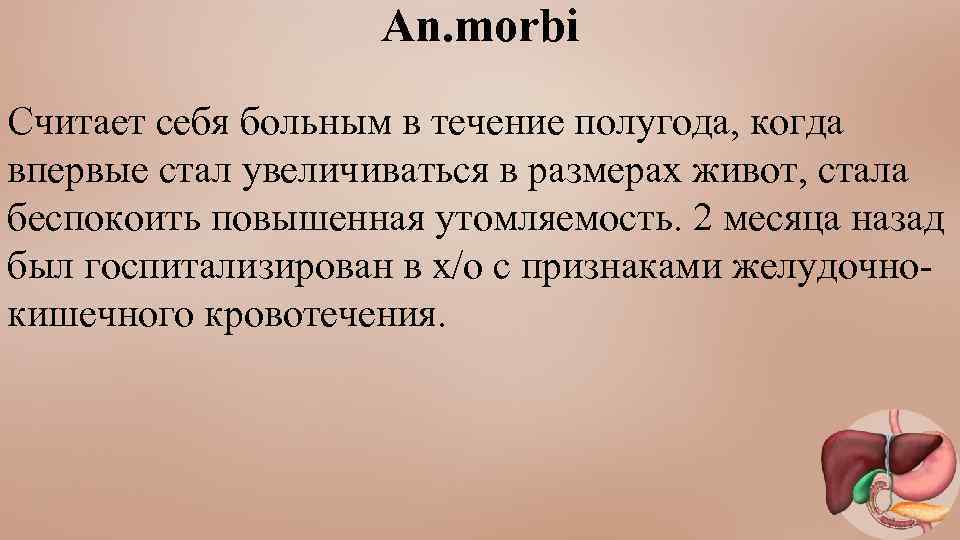 An.morbi

Считает себя больным в течение полугода, когда впервые стал увеличиваться в размерах живот, стала беспокоить повышенная утомляемость. 2 месяца назад был госпитализирован в х/о с признаками желудочно-кишечного кровотечения.